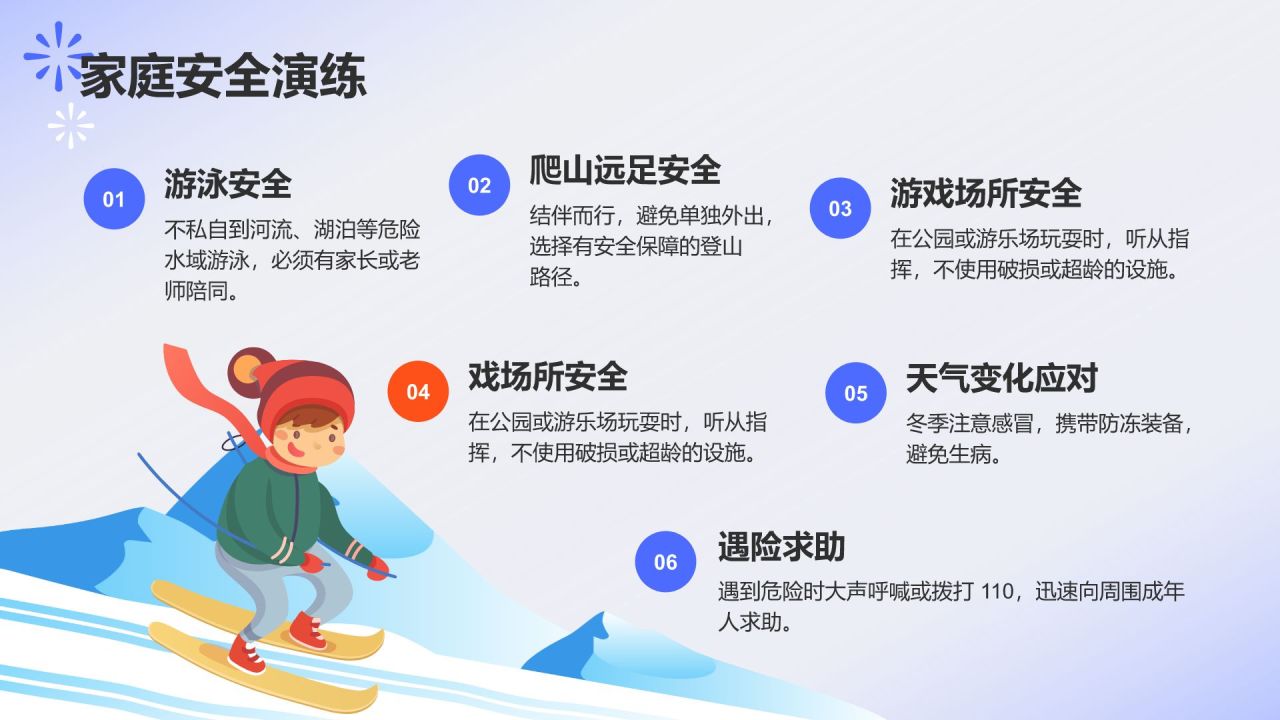 家庭安全演练

01
游泳安全
不私自到河流、湖泊等危险水域游泳，必须有家长或老师陪同。

02
爬山远足安全
结伴而行，避免单独外出，选择有安全保障的登山路径。

03
游戏场所安全
在公园或游乐场玩耍时，听从指挥，不使用破损或超龄的设施。

04
戏场所安全
在公园或游乐场玩耍时，听从指挥，不使用破损或超龄的设施。

05
天气变化应对
冬季注意感冒，携带防冻装备，避免生病。

06
遇险求助
遇到危险时大声呼喊或拨打 110，迅速向周围成年人求助。